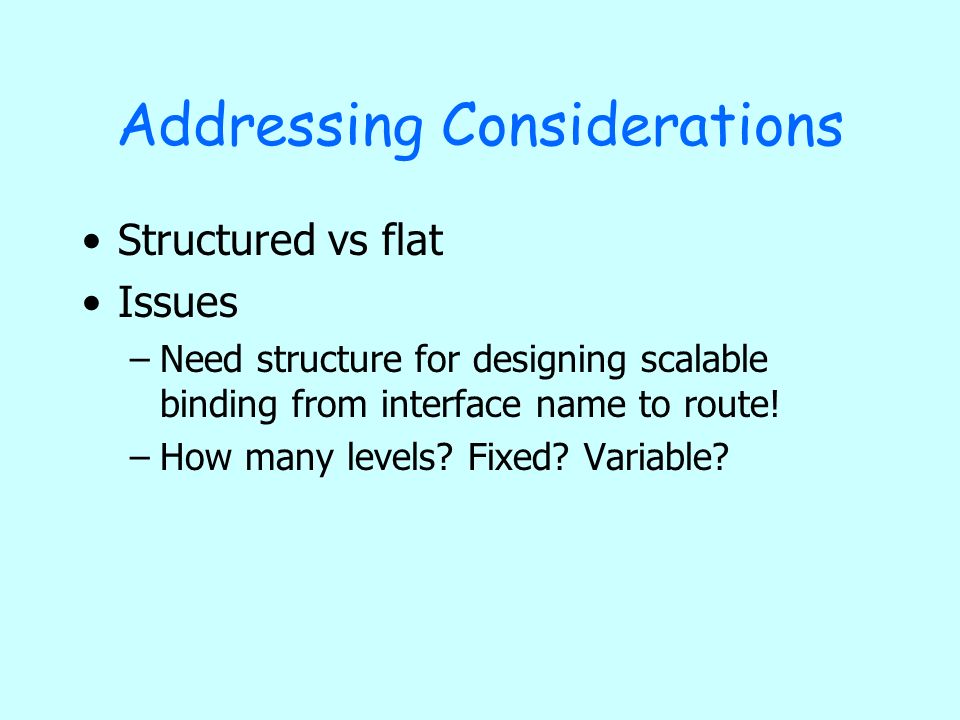 Addressing Considerations

• Structured vs flat
• Issues
  – Need structure for designing scalable binding from interface name to route!
  – How many levels? Fixed? Variable?